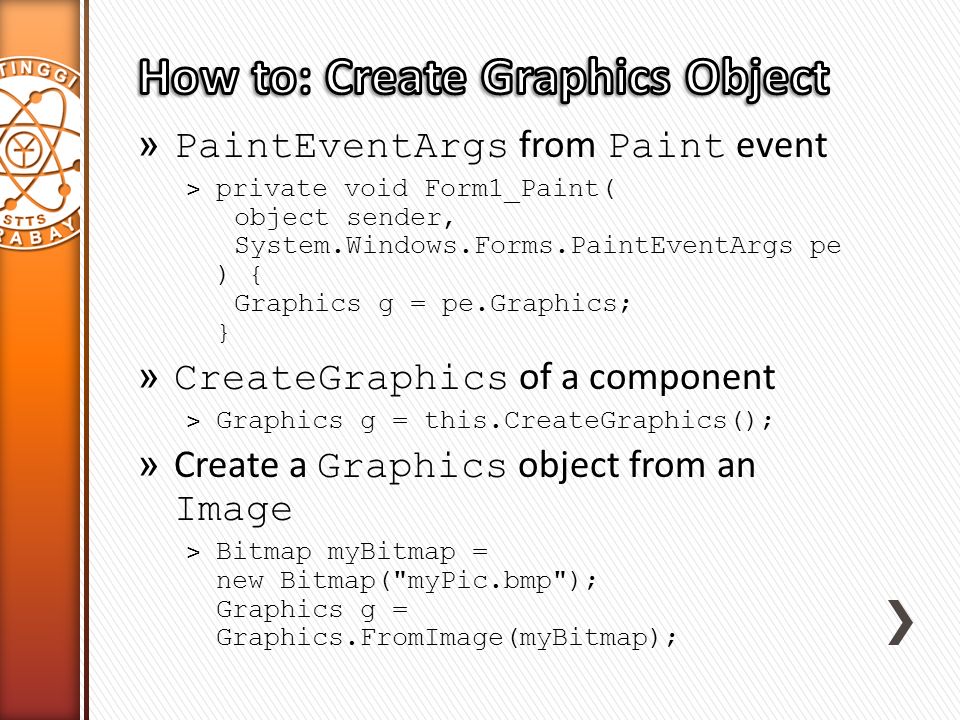 TINGGI
STTS
RABAY

How to: Create Graphics Object

» PaintEventArgs from Paint event

> private void Form1_Paint(
object sender,
System.Windows.Forms.PaintEventArgs pe
) {
Graphics g = pe.Graphics;
}

» CreateGraphics of a component

> Graphics g = this.CreateGraphics();

» Create a Graphics object from an Image

> Bitmap myBitmap =
new Bitmap("myPic.bmp");
Graphics g =
Graphics.FromImage(myBitmap);